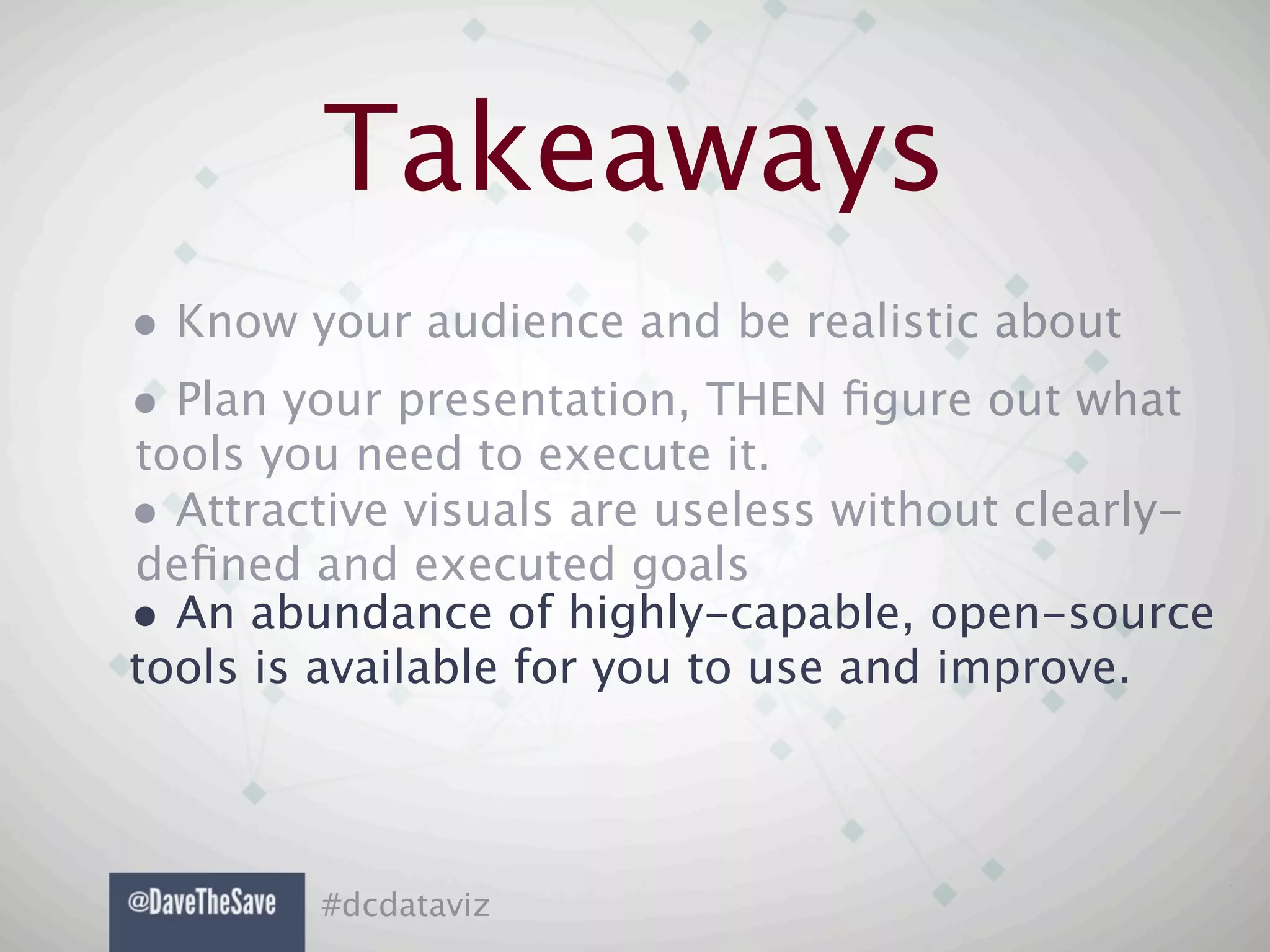 Takeaways

• Know your audience and be realistic about

• Plan your presentation, THEN figure out what tools you need to execute it.

• Attractive visuals are useless without clearly-defined and executed goals

• An abundance of highly-capable, open-source tools is available for you to use and improve.

@DaveTheSave

#dcdataviz